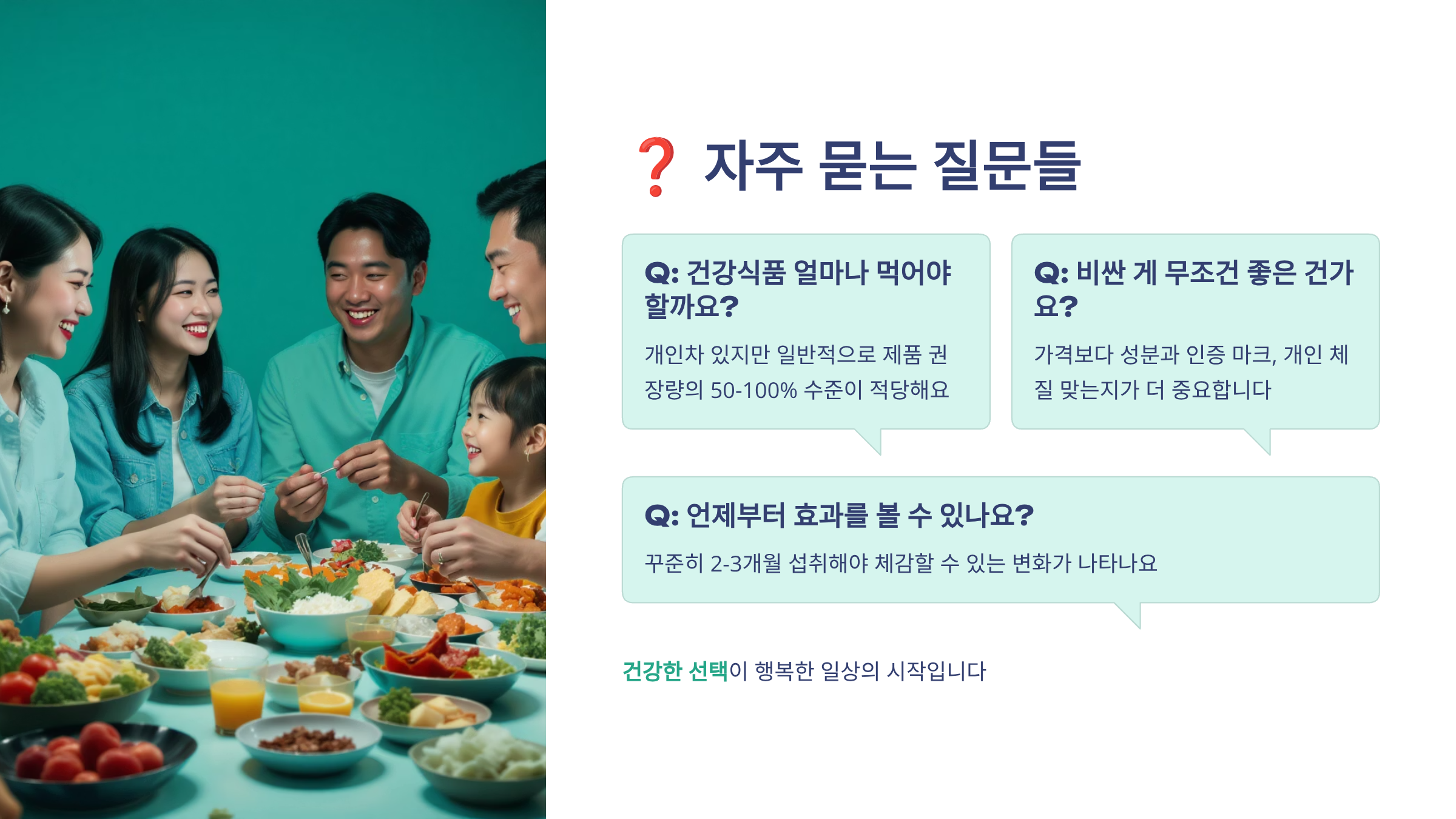 ❓ 자주 묻는 질문들

Q: 건강식품 얼마나 먹어야 할까요?

개인차 있지만 일반적으로 제품 권장량의 50-100% 수준이 적당해요

Q: 비싼 게 무조건 좋은 건가요?

가격보다 성분과 인증 마크, 개인 체질 맞는지가 더 중요합니다

Q: 언제부터 효과를 볼 수 있나요?

꾸준히 2-3개월 섭취해야 체감할 수 있는 변화가 나타나요

건강한 선택이 행복한 일상의 시작입니다